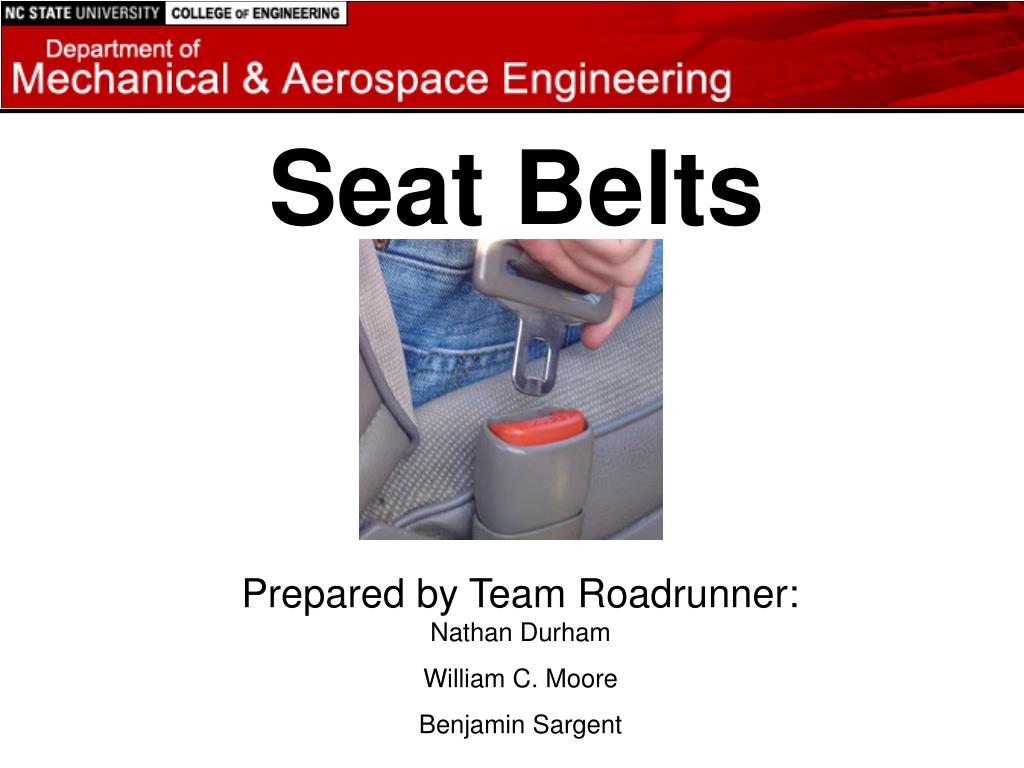 NC STATE UNIVERSITY COLLEGE OF ENGINEERING

Department of
Mechanical & Aerospace Engineering

Seat Belts

Prepared by Team Roadrunner:
Nathan Durham

William C. Moore

Benjamin Sargent